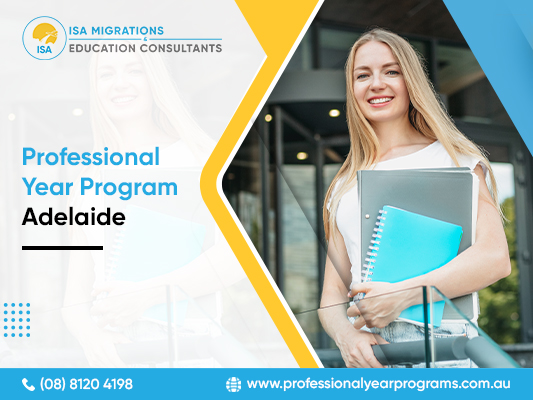 ISA
ISA MIGRATIONS
&
EDUCATION CONSULTANTS

Professional Year Program Adelaide

(08) 8120 4198
www.professionalyearprograms.com.au